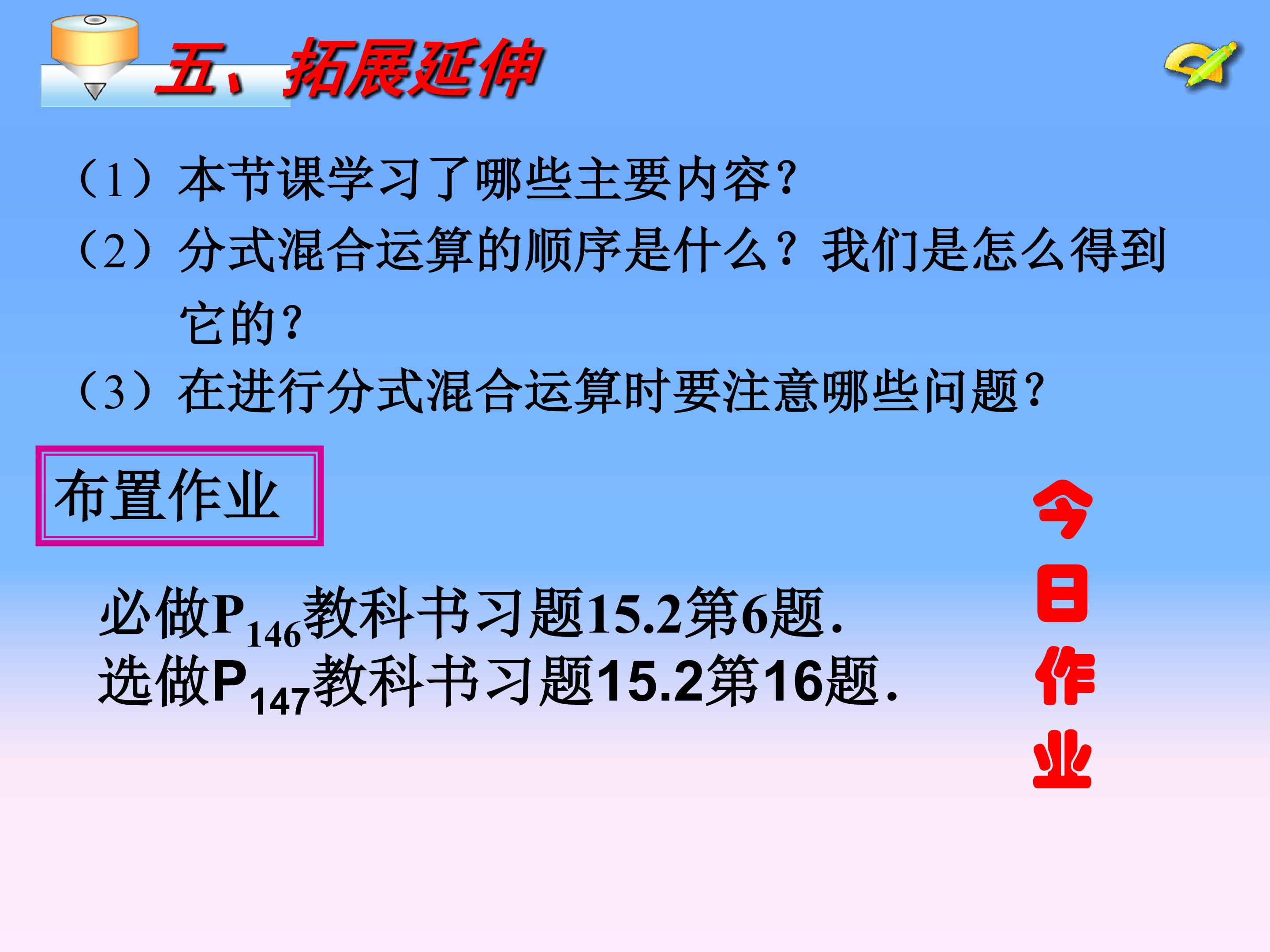 五、拓展延伸

（1）本节课学习了哪些主要内容？

（2）分式混合运算的顺序是什么？我们是怎么得到它的？

（3）在进行分式混合运算时要注意哪些问题？

布置作业

必做$P_{146}$教科书习题15.2第6题.
选做$P_{147}$教科书习题15.2第16题.

今日作业